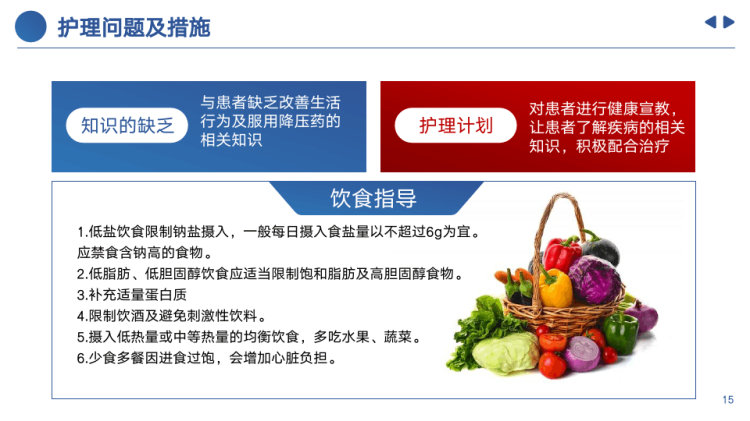 护理问题及措施

知识的缺乏

与患者缺乏改善生活行为及服用降压药的相关知识

护理计划

对患者进行健康宣教，让患者了解疾病的相关知识，积极配合治疗

饮食指导

1.低盐饮食限制钠盐摄入，一般每日摄入食盐量以不超过6g为宜。应禁食含钠高的食物。
2.低脂肪、低胆固醇饮食应适当限制饱和脂肪及高胆固醇食物。
3.补充适量蛋白质
4.限制饮酒及避免刺激性饮料。
5.摄入低热量或中等热量的均衡饮食，多吃水果、蔬菜。
6.少食多餐因进食过饱，会增加心脏负担。

15